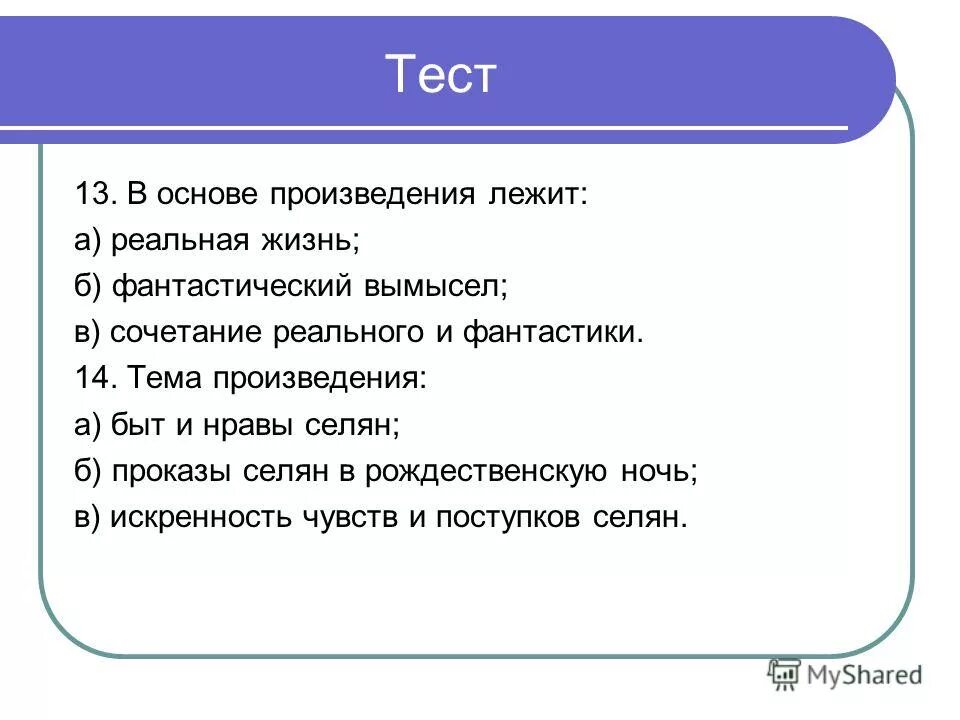 Тест

13. В основе произведения лежит:
а) реальная жизнь;
б) фантастический вымысел;
в) сочетание реального и фантастики.
14. Тема произведения:
а) быт и нравы селян;
б) проказы селян в рождественскую ночь;
в) искренность чувств и поступков селян.

MyShared